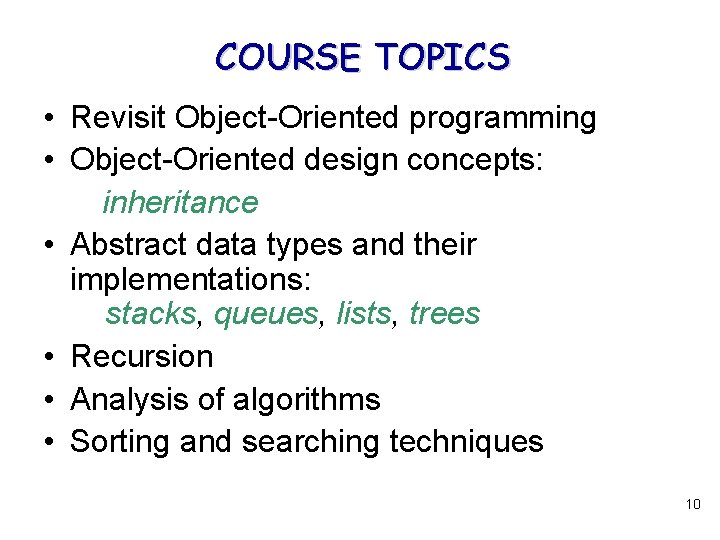 COURSE TOPICS

• Revisit Object-Oriented programming
• Object-Oriented design concepts:
inheritance
• Abstract data types and their implementations:
stacks, queues, lists, trees
• Recursion
• Analysis of algorithms
• Sorting and searching techniques

10